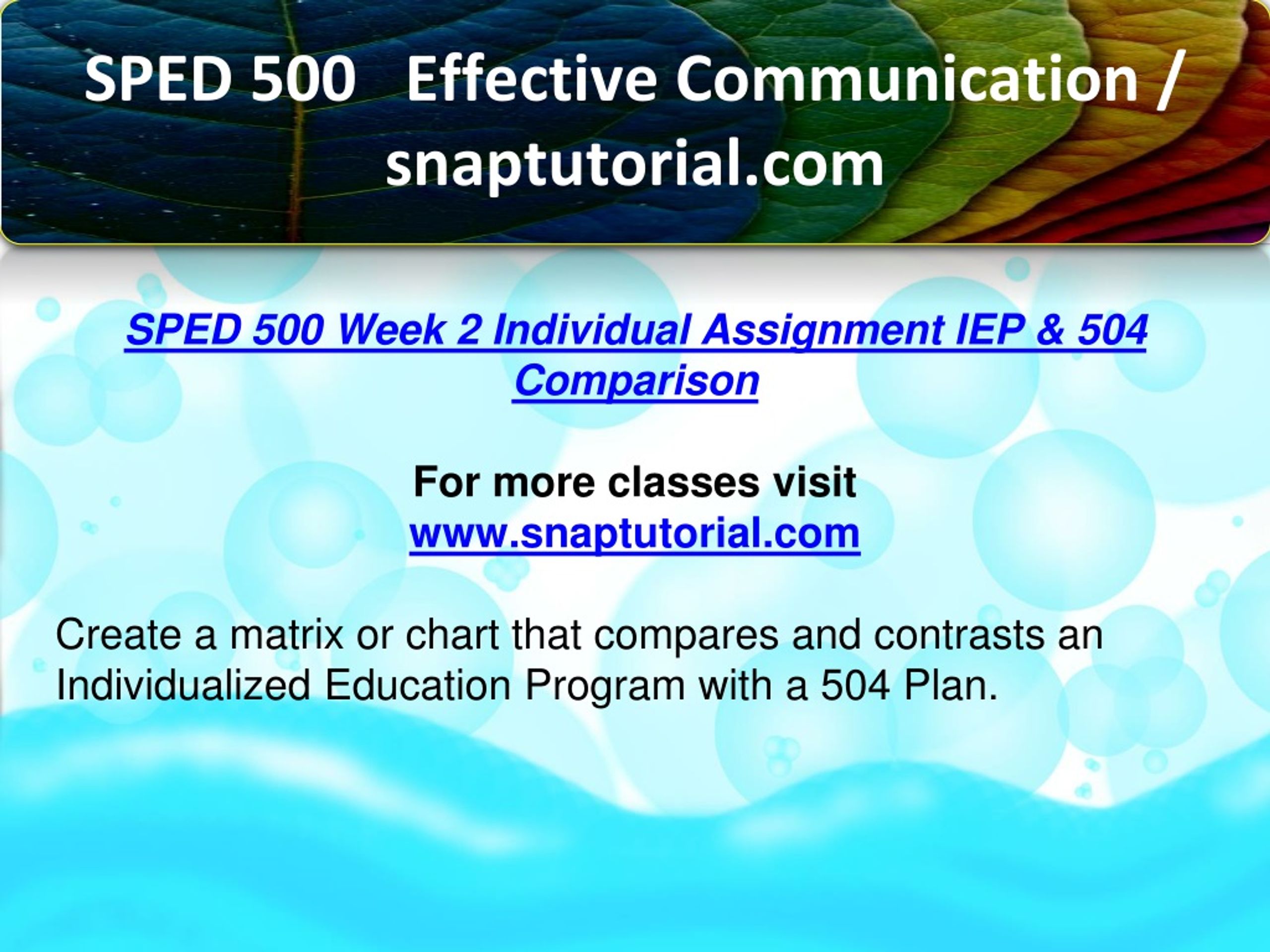 SPED 500 Effective Communication / snaptutorial.com

SPED 500 Week 2 Individual Assignment IEP & 504 Comparison

For more classes visit
www.snaptutorial.com

Create a matrix or chart that compares and contrasts an Individualized Education Program with a 504 Plan.